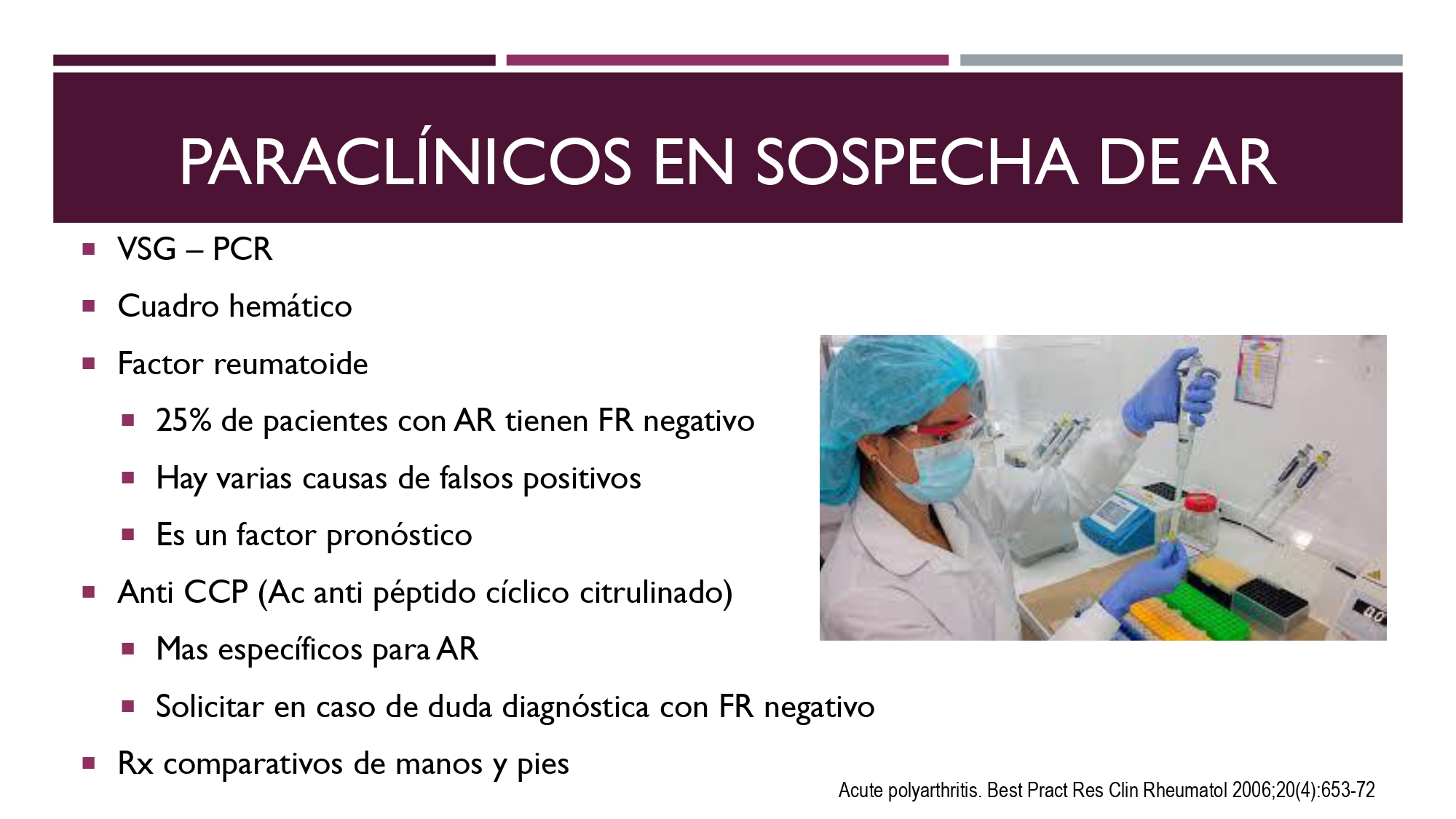 PARACLÍNICOS EN SOSPECHA DE AR

- VSG – PCR
- Cuadro hemático
- Factor reumatoide
  - 25% de pacientes con AR tienen FR negativo
  - Hay varias causas de falsos positivos
  - Es un factor pronóstico
- Anti CCP (Ac anti péptido cíclico citrulinado)
  - Mas específicos para AR
  - Solicitar en caso de duda diagnóstica con FR negativo
- Rx comparativos de manos y pies

Acute polyarthritis. Best Pract Res Clin Rheumatol 2006;20(4):653-72